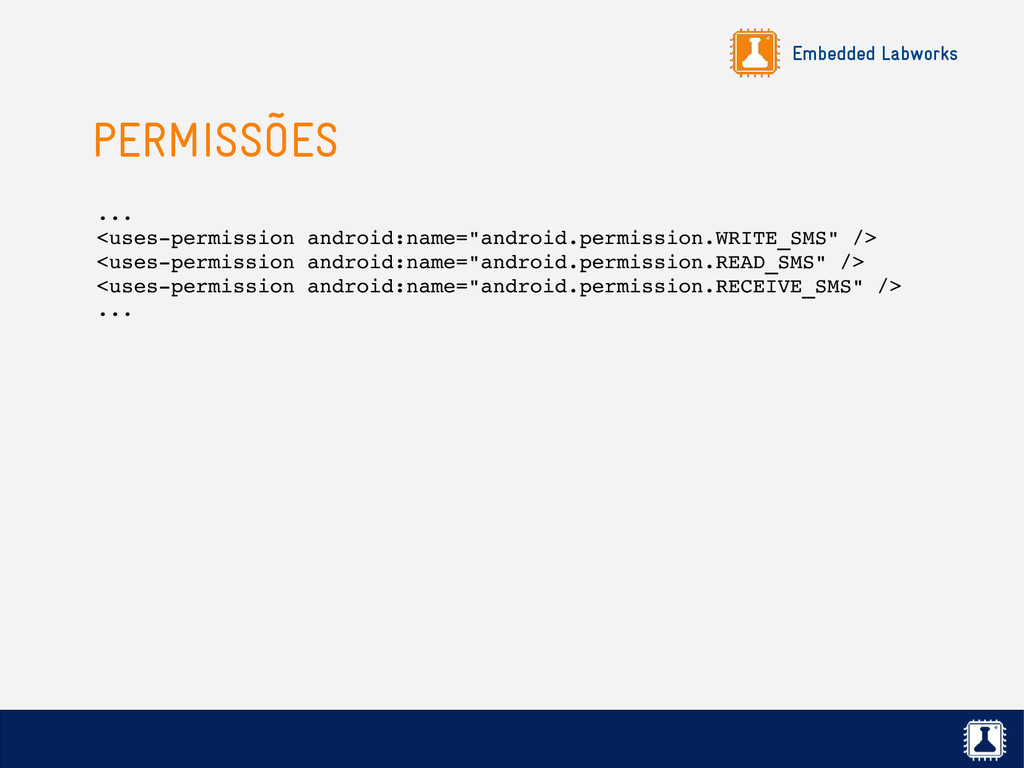 Embedded Labworks

PERMISSÕES

...
<uses-permission android:name="android.permission.WRITE_SMS" />
<uses-permission android:name="android.permission.READ_SMS" />
<uses-permission android:name="android.permission.RECEIVE_SMS" />
...